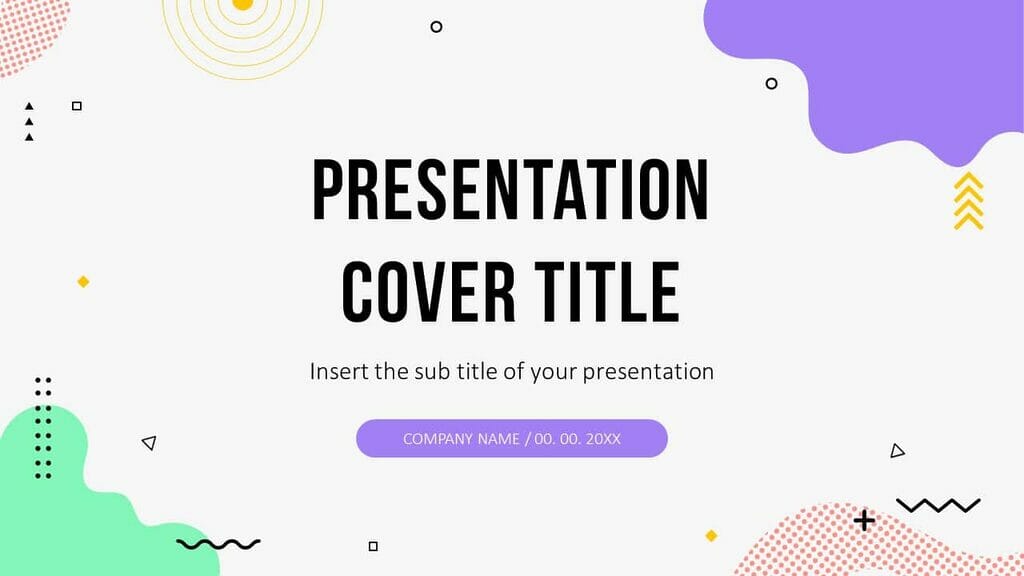 PRESENTATION COVER TITLE

Insert the sub title of your presentation

COMPANY NAME / 00. 00. 20XX